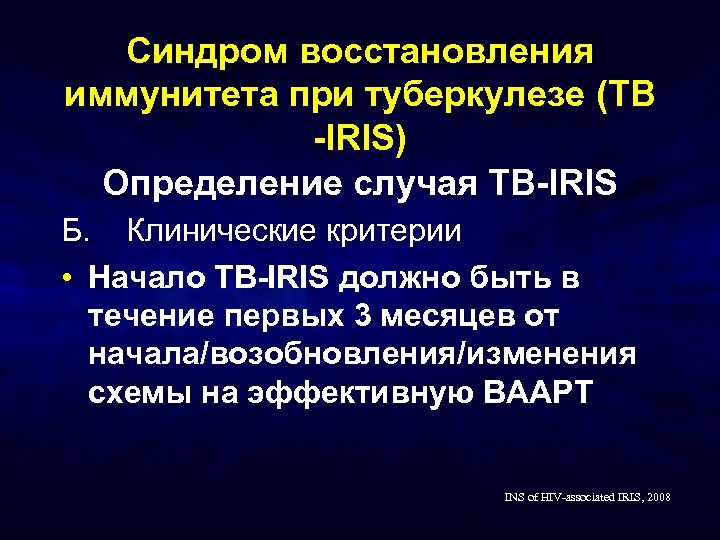 Синдром восстановления иммунитета при туберкулезе (ТВ -IRIS)

Определение случая TB-IRIS

Б. Клинические критерии

• Начало TB-IRIS должно быть в течение первых 3 месяцев от начала/возобновления/изменения схемы на эффективную ВААРТ

INS of HIV-associated IRIS, 2008